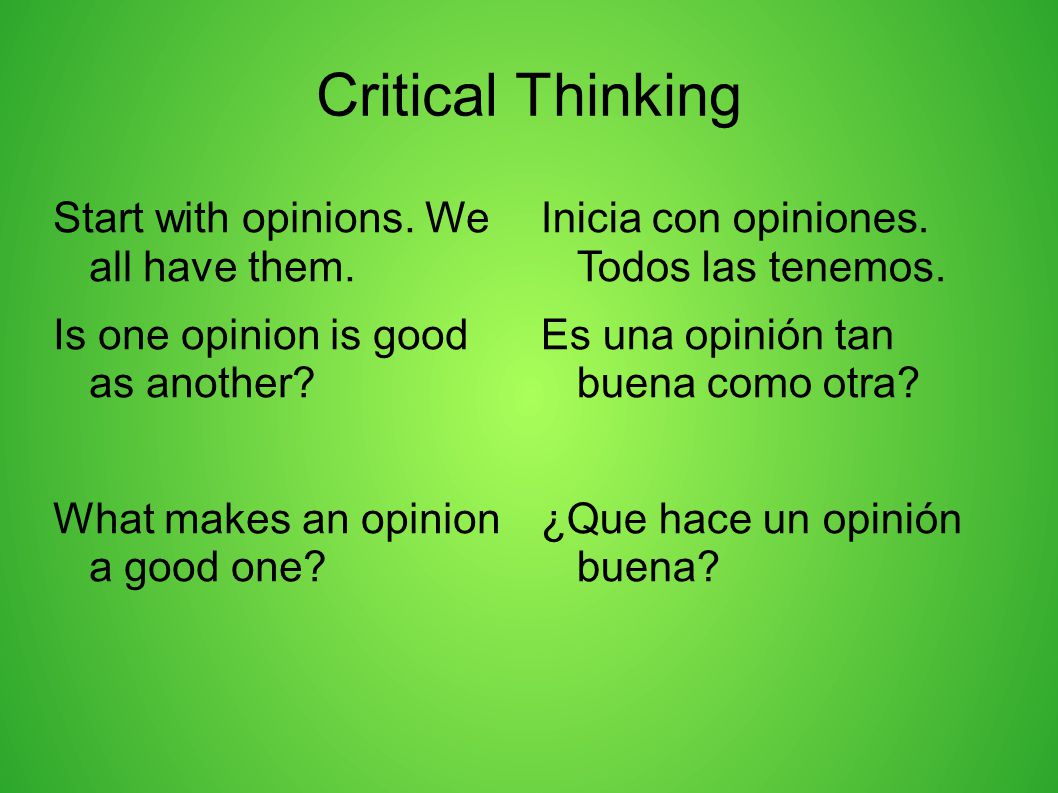 Critical Thinking

Start with opinions. We all have them.

Is one opinion is good as another?

What makes an opinion a good one?

Inicia con opiniones. Todos las tenemos.

Es una opinión tan buena como otra?

¿Que hace un opinión buena?